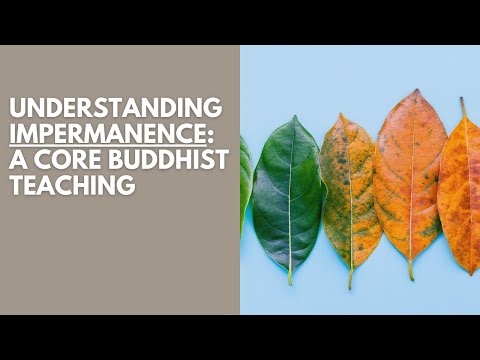 UNDERSTANDING IMPERMANENCE: A CORE BUDDHIST TEACHING